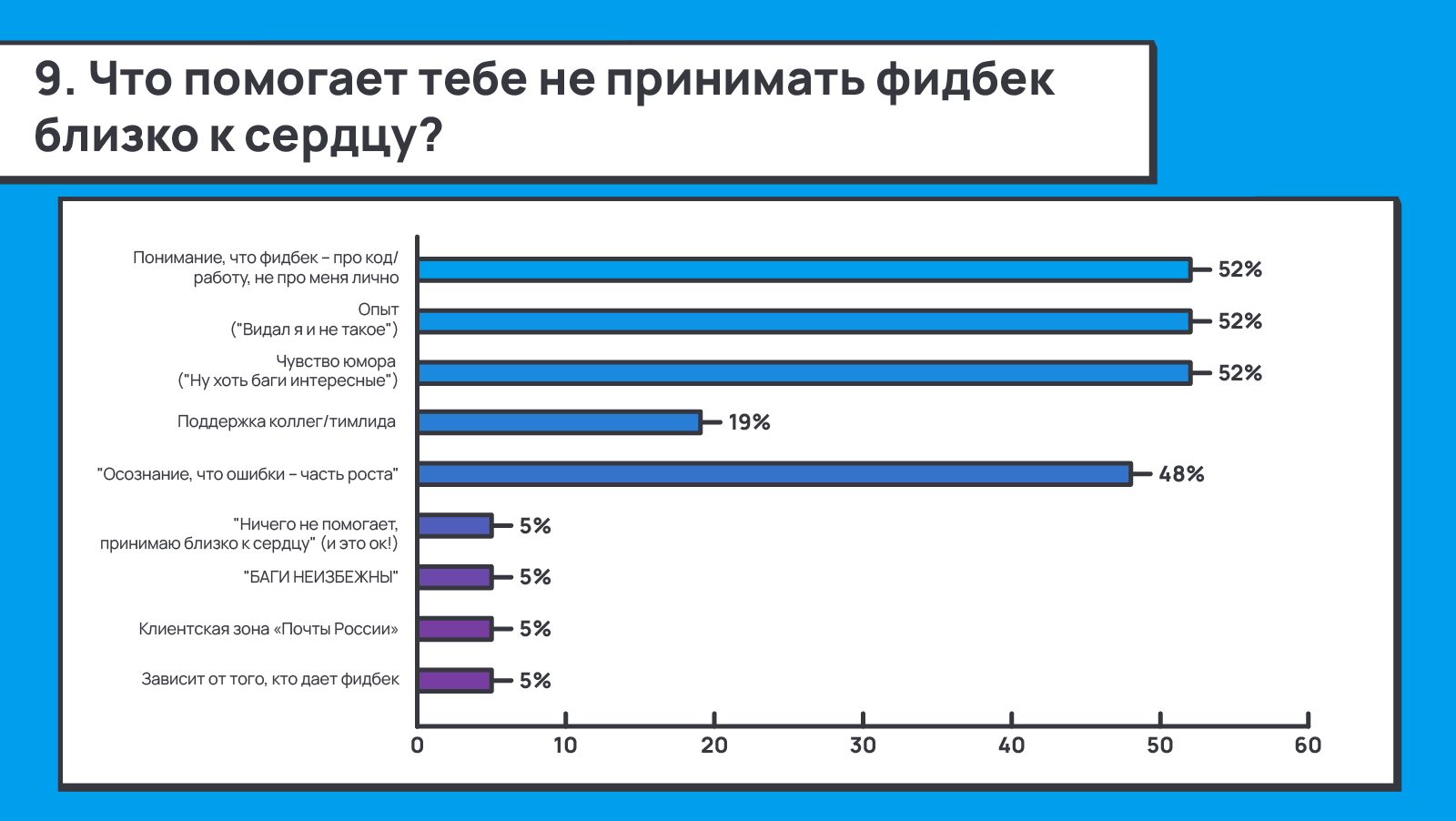 9. Что помогает тебе не принимать фидбек близко к сердцу?

Понимание, что фидбек – про код/работу, не про меня лично 52%

Опыт ("Видал я и не такое") 52%

Чувство юмора ("Ну хоть баги интересные") 52%

Поддержка коллег/тимлида 19%

"Осознание, что ошибки – часть роста" 48%

"Ничего не помогает, принимаю близко к сердцу" (и это ок!) 5%

"БАГИ НЕИЗБЕЖНЫ" 5%

Клиентская зона «Почты России» 5%

Зависит от того, кто дает фидбек 5%

0 10 20 30 40 50 60